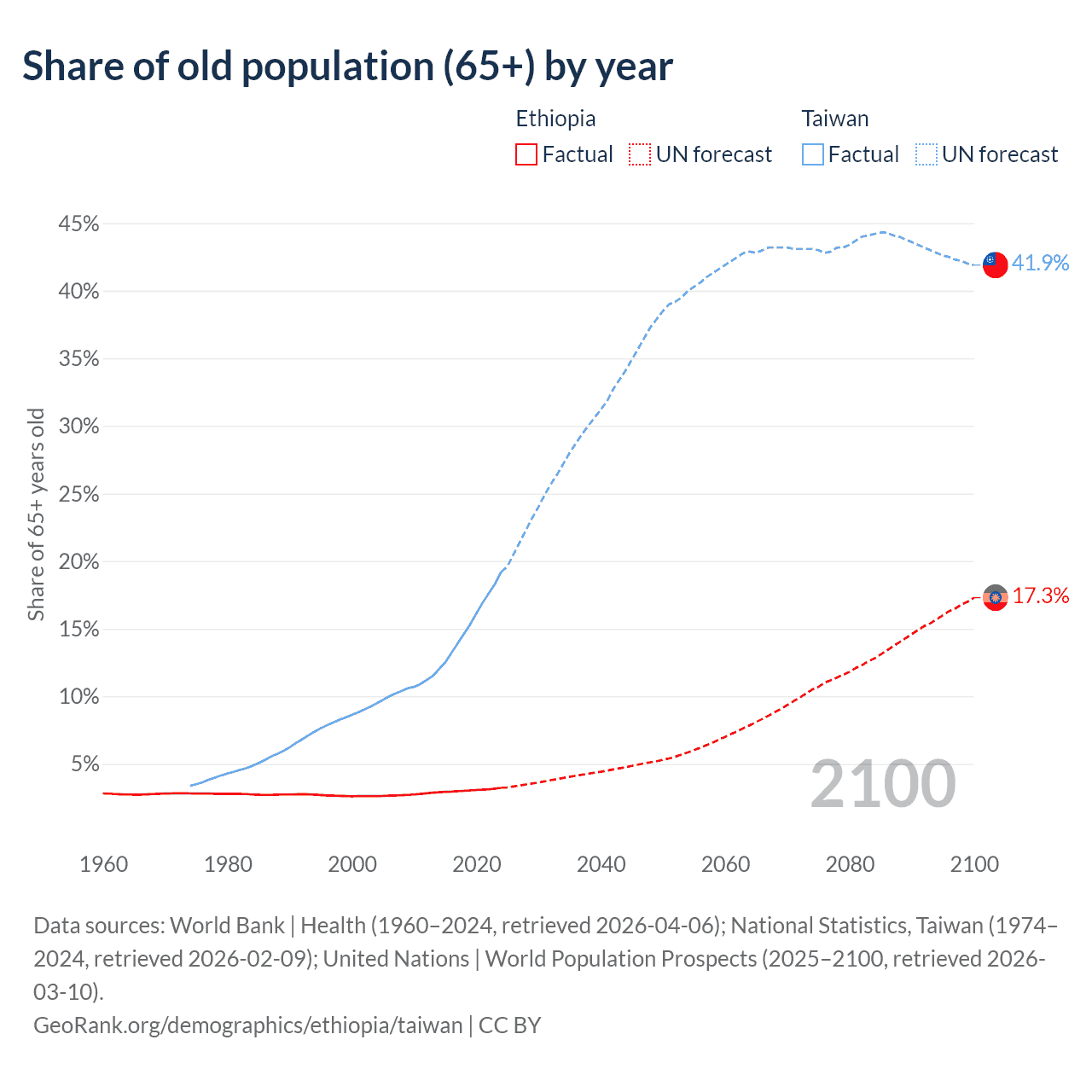 Share of old population (65+) by year

Ethiopia
Factual
UN forecast

Taiwan
Factual
UN forecast

Share of 65+ years old

45%
40%
35%
30%
25%
20%
15%
10%
5%

41.9%
17.3%

2100

1960
1980
2000
2020
2040
2060
2080
2100

Data sources: World Bank | Health (1960–2024, retrieved 2026-04-06); National Statistics, Taiwan (1974–2024, retrieved 2026-02-09); United Nations | World Population Prospects (2025–2100, retrieved 2026-03-10).
GeoRank.org/demographics/ethiopia/taiwan | CC BY